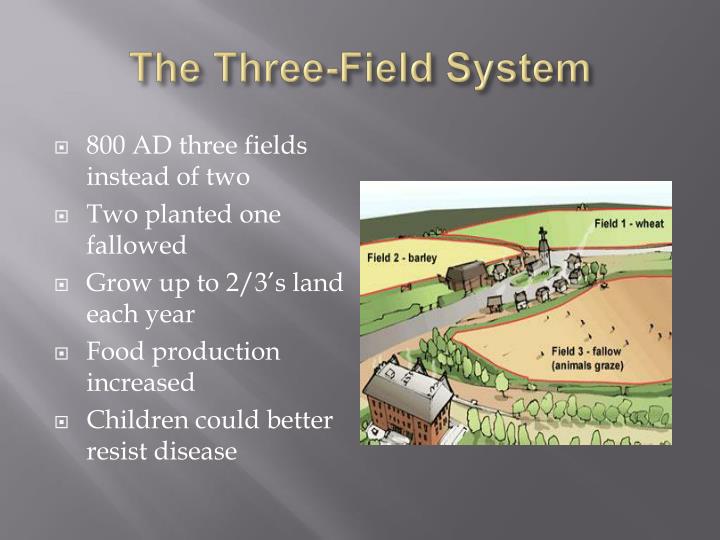 The Three-Field System

800 AD three fields instead of two

Two planted one fallowed

Grow up to 2/3's land each year

Food production increased

Children could better resist disease

Field 1 - wheat

Field 2 - barley

Field 3 - fallow (animals graze)